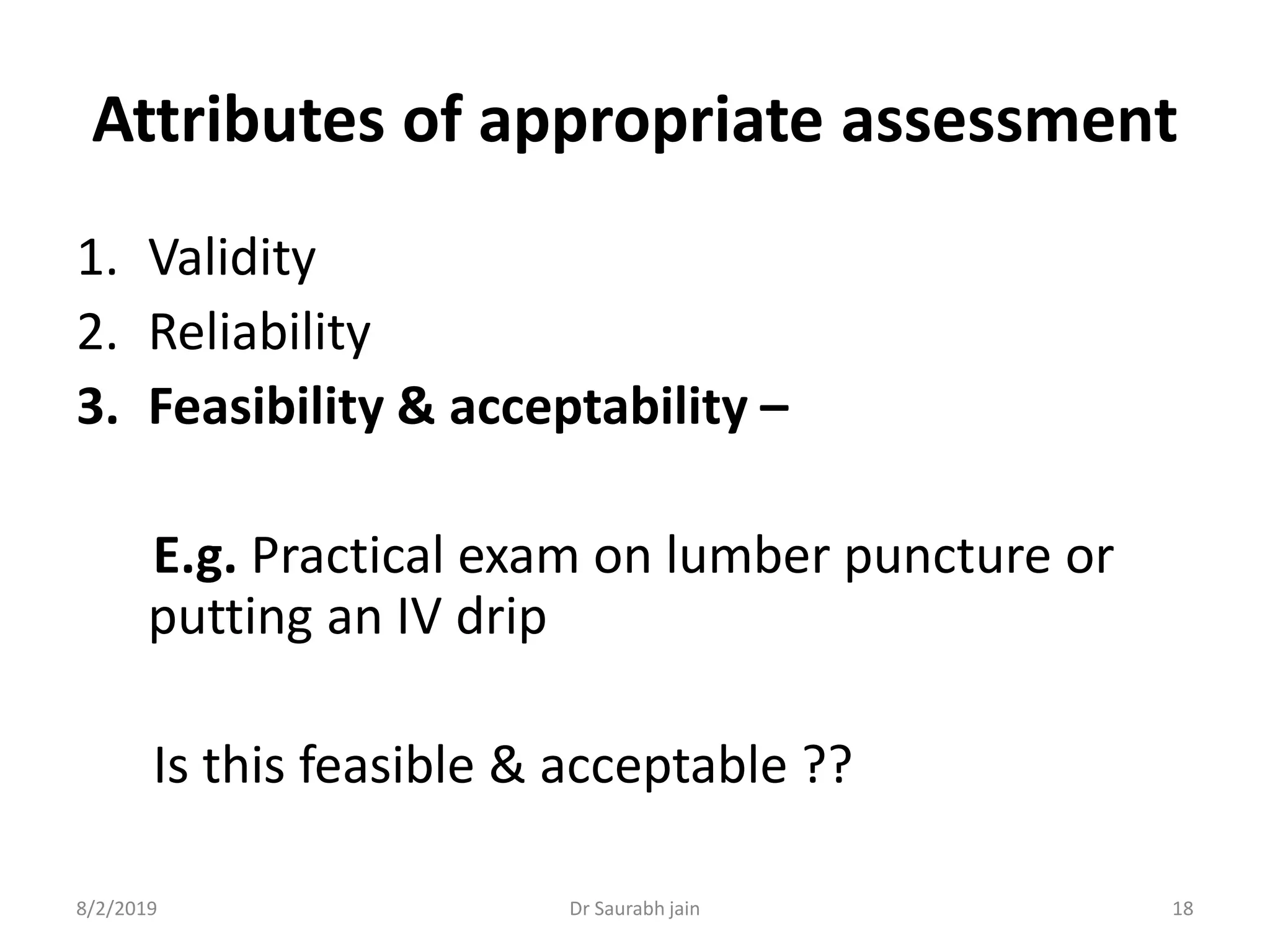 Attributes of appropriate assessment

1. Validity
2. Reliability
3. Feasibility & acceptability –

E.g. Practical exam on lumber puncture or putting an IV drip

Is this feasible & acceptable ??

8/2/2019 Dr Saurabh jain 18